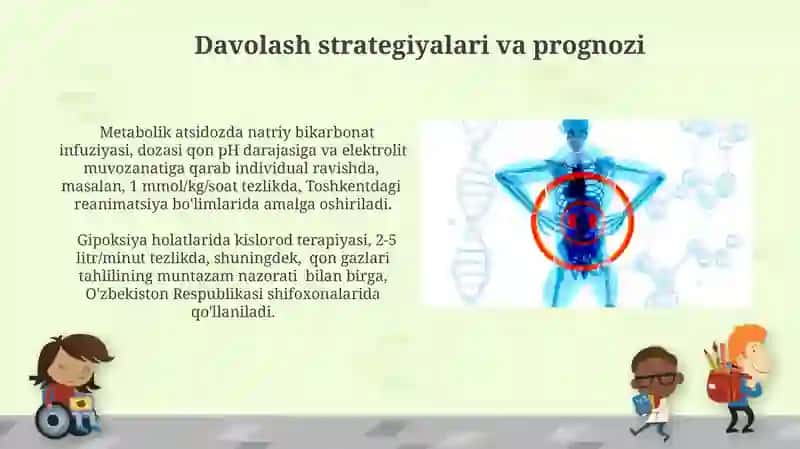 Davolash strategiyalari va prognozi

Metabolik atsidozda natriy bikarbonat infuziyasi, dozasi qon pH darajasiga va elektrolit muvozanatiga qarab individual ravishda, masalan, 1 mmol/kg/soat tezlikda, Toshkentdagi reanimatsiya bo'limlarida amalga oshiriladi.

Gipoksiya holatlarida kislorod terapiyasi, 2-5 litr/minut tezlikda, shuningdek, qon gazlari tahlilining muntazam nazorati bilan birga, O'zbekiston Respublikasi shifoxonalarida qo'llaniladi.